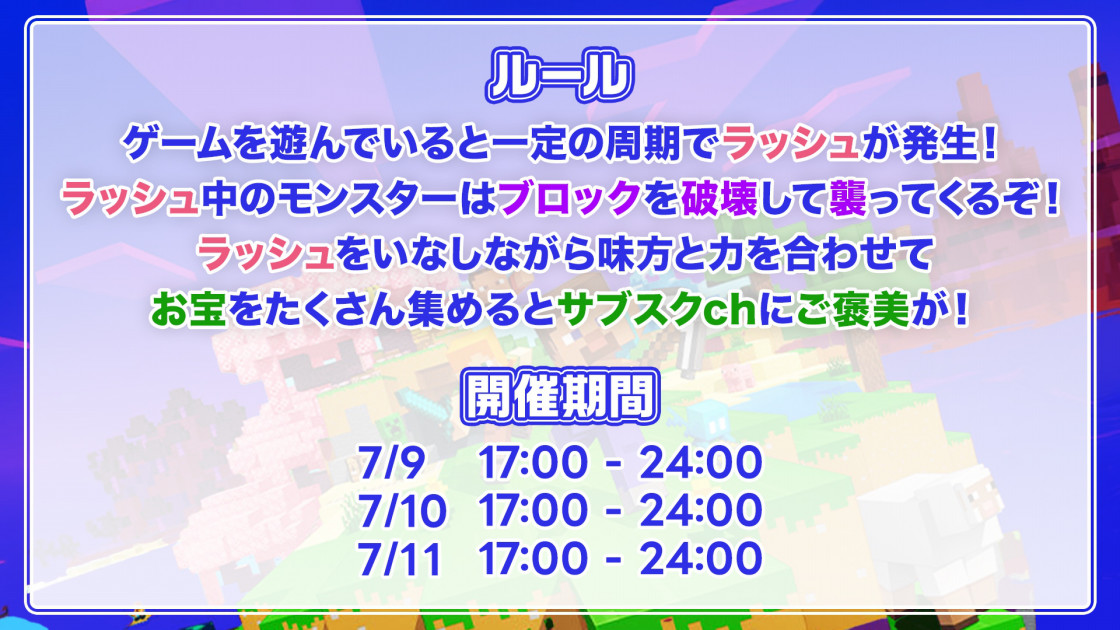 ルール

ゲームを遊んでいると一定の周期でラッシュが発生！
ラッシュ中のモンスターはブロックを破壊して襲ってくるぞ！
ラッシュをいなしながら味方と力を合わせて
お宝をたくさん集めるとサブスクchにご褒美が！

開催期間

7/9 17:00 - 24:00
7/10 17:00 - 24:00
7/11 17:00 - 24:00